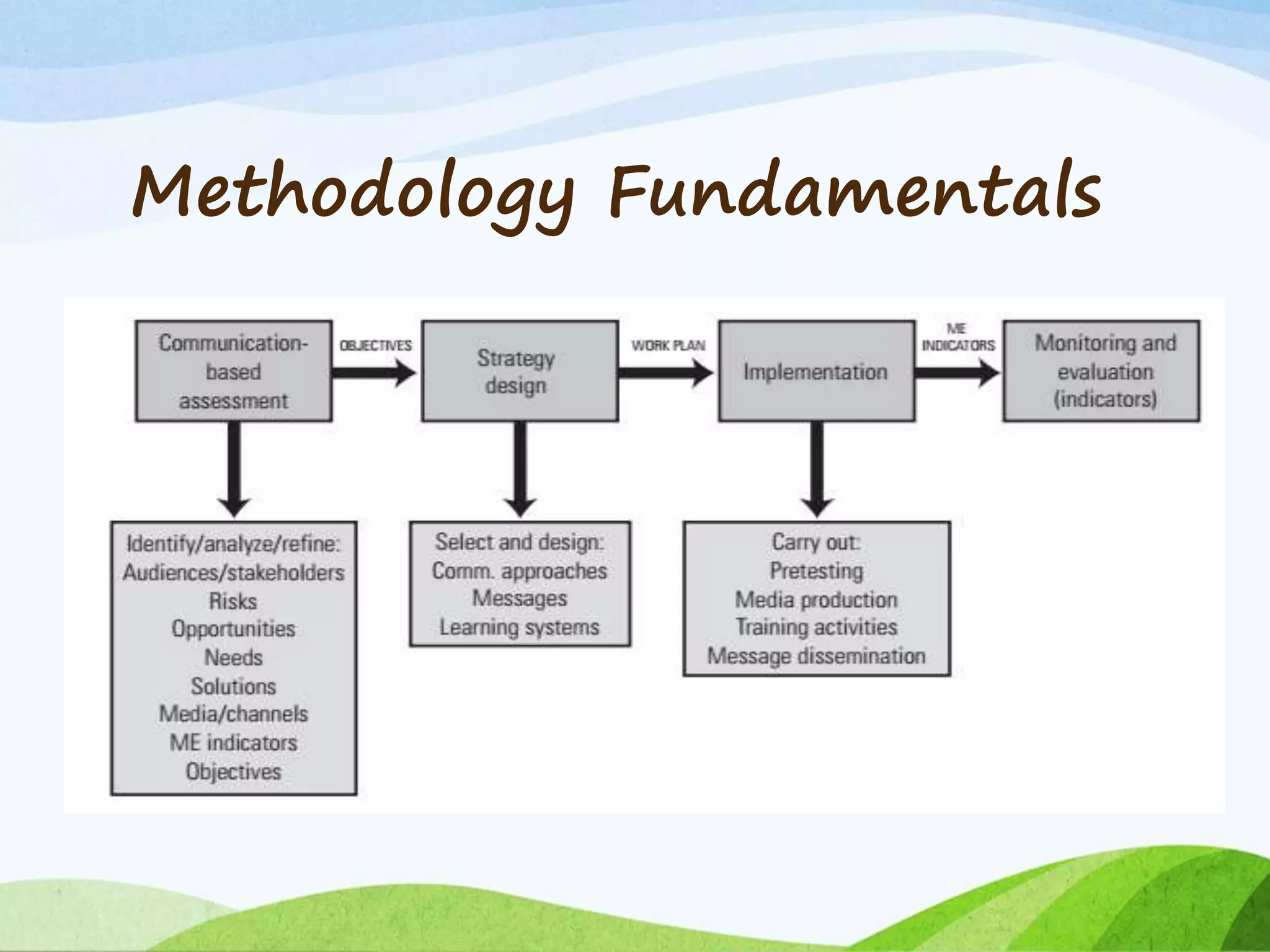 Methodology Fundamentals

Communication-based assessment

OBJECTIVES

Strategy design

WORK PLAN

Implementation

ME INDICATORS

Monitoring and evaluation (indicators)

Identify/analyze/refine:
Audiences/stakeholders
Risks
Opportunities
Needs
Solutions
Media/channels
ME indicators
Objectives

Select and design:
Comm. approaches
Messages
Learning systems

Carry out:
Pretesting
Media production
Training activities
Message dissemination